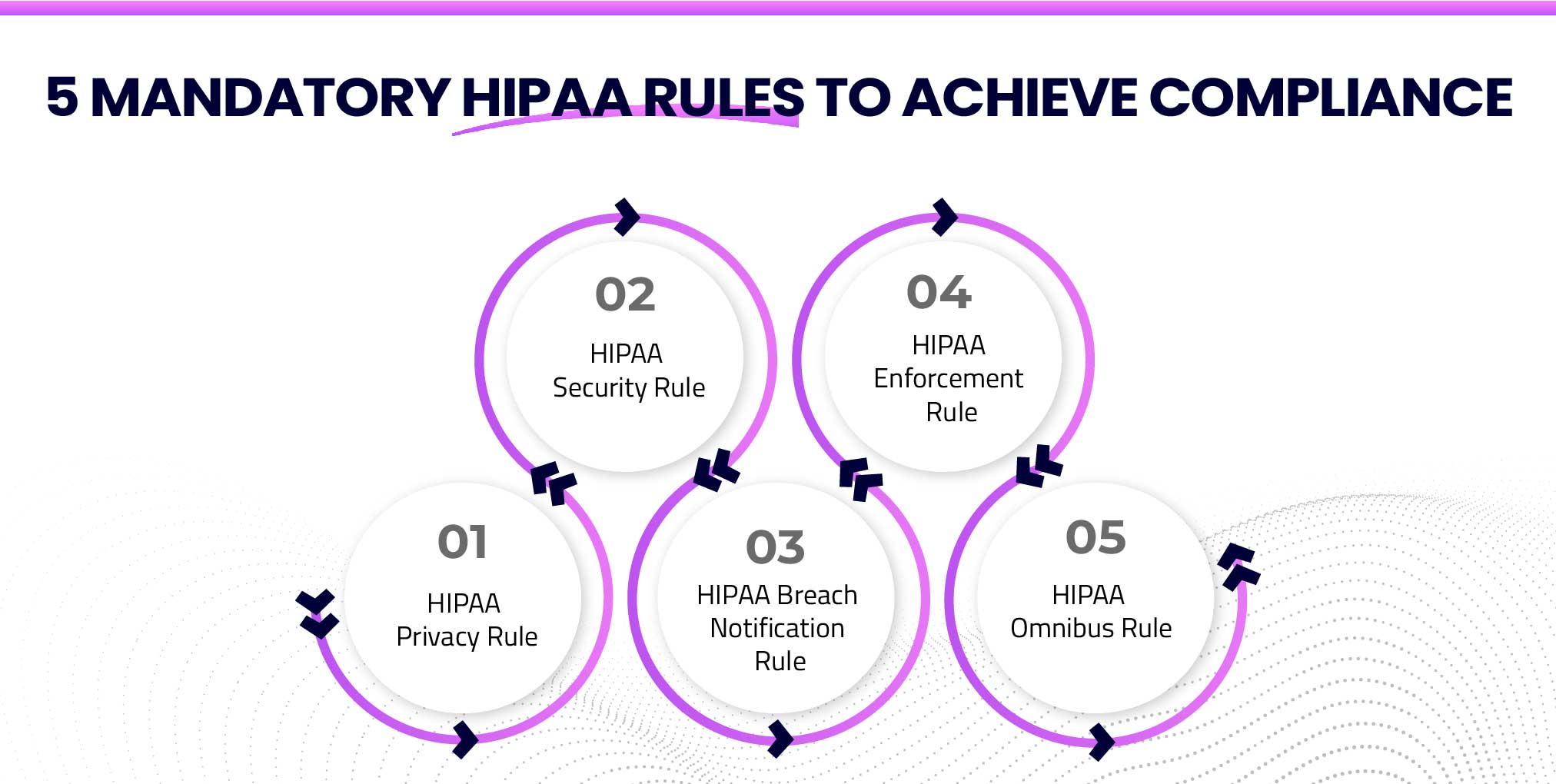 5 MANDATORY HIPAA RULES TO ACHIEVE COMPLIANCE

01
HIPAA Privacy Rule

02
HIPAA Security Rule

03
HIPAA Breach Notification Rule

04
HIPAA Enforcement Rule

05
HIPAA Omnibus Rule